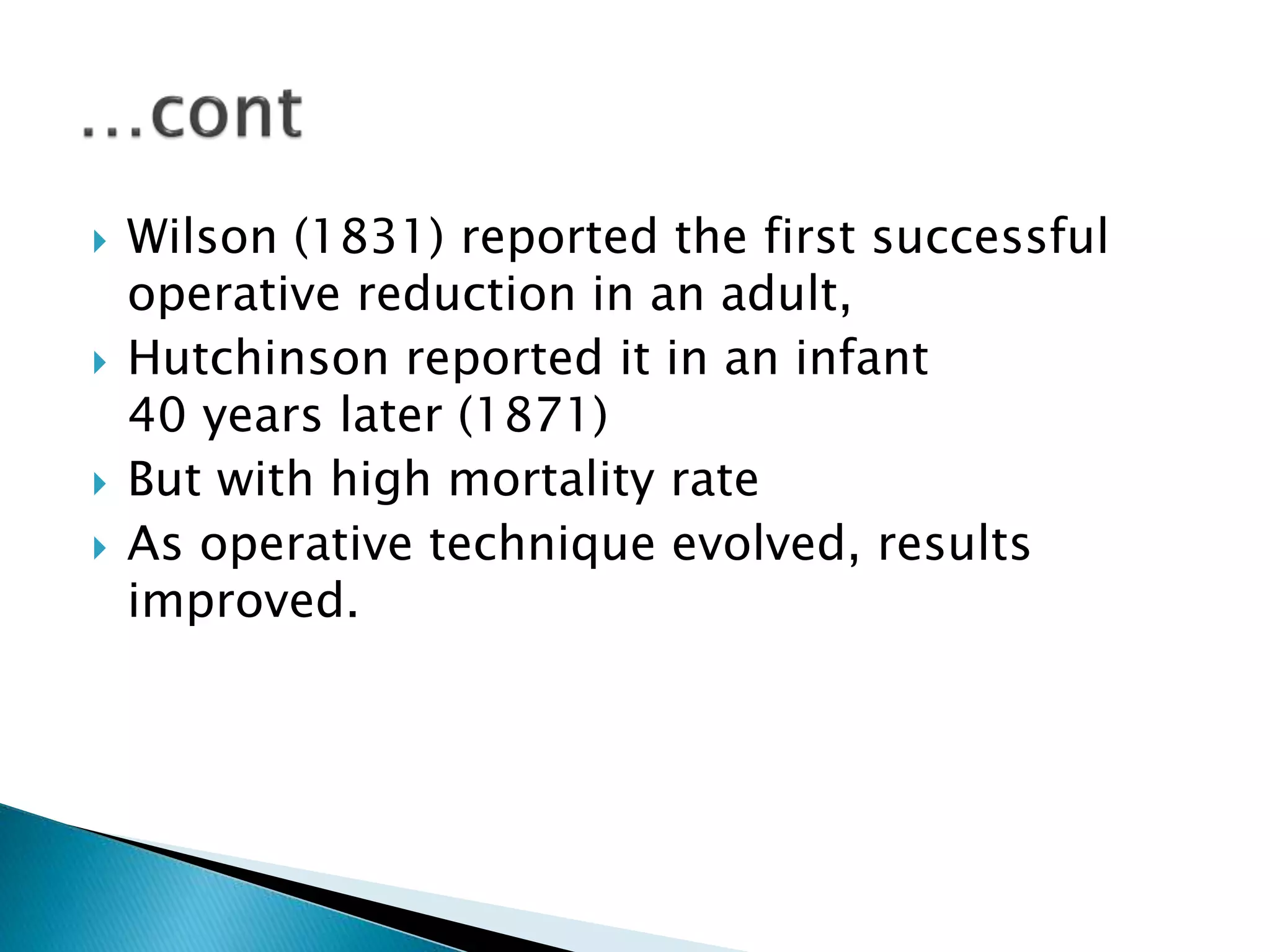 ...cont

Wilson (1831) reported the first successful operative reduction in an adult,

Hutchinson reported it in an infant 40 years later (1871)

But with high mortality rate

As operative technique evolved, results improved.